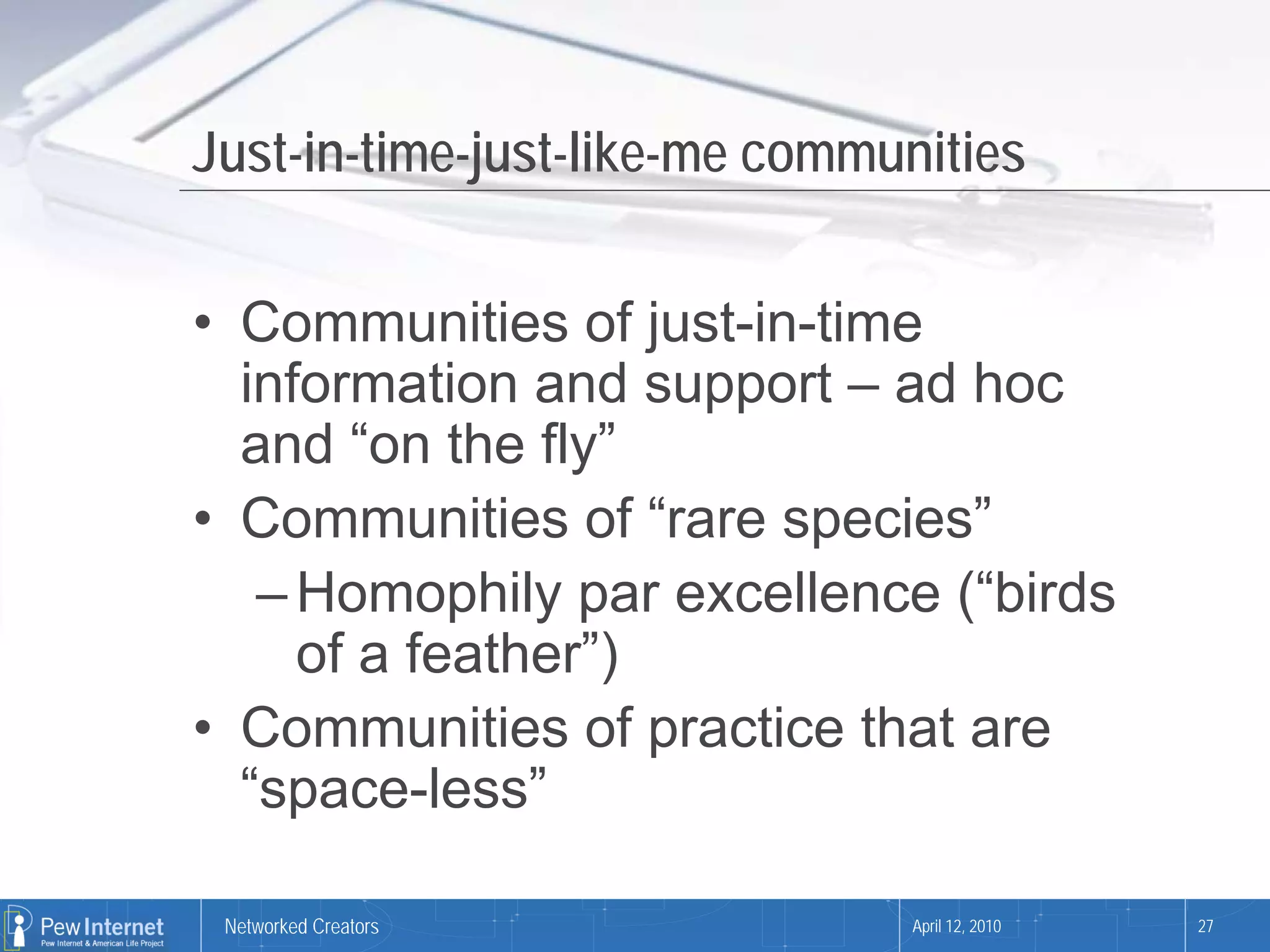 Just-in-time-just-like-me communities

• Communities of just-in-time information and support – ad hoc and “on the fly”
• Communities of “rare species”
– Homophily par excellence (“birds of a feather”)
• Communities of practice that are “space-less”

Pew Internet
Pew Internet & American Life Project

Networked Creators

April 12, 2010

27